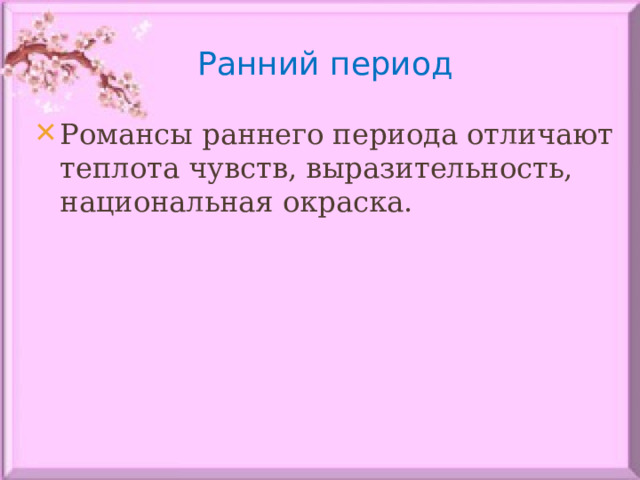 Ранний период

Романсы раннего периода отличают теплота чувств, выразительность, национальная окраска.